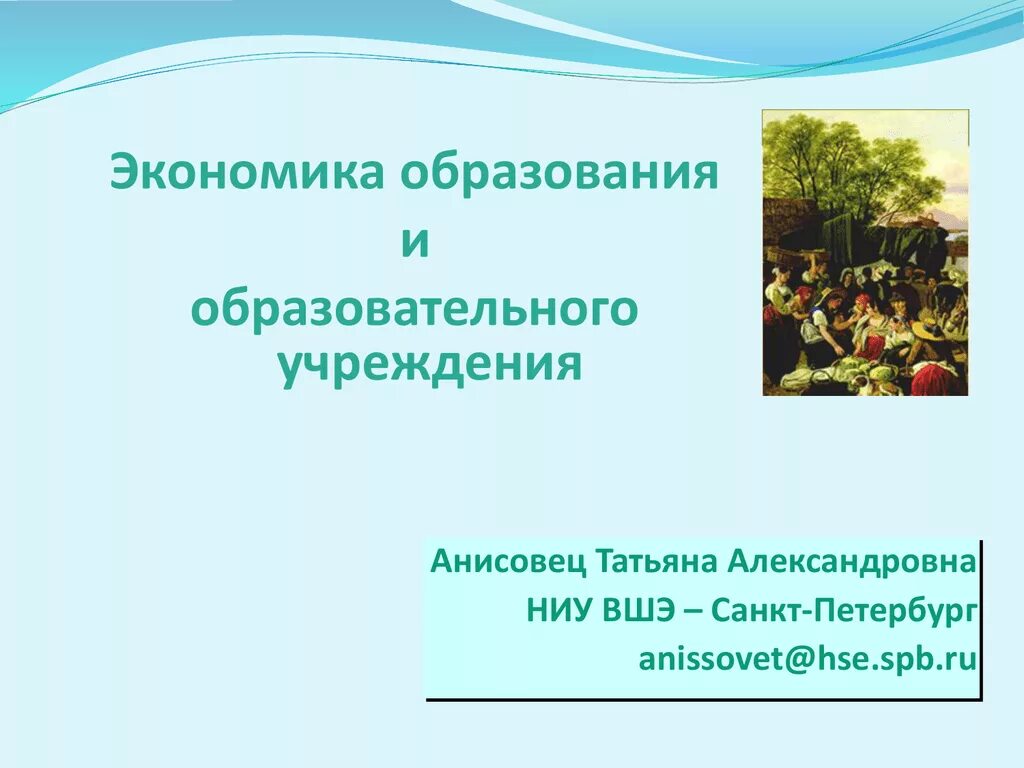 Экономика образования
и
образовательного учреждения

Анисовец Татьяна Александровна
НИУ ВШЭ – Санкт-Петербург
anissovet@hse.spb.ru